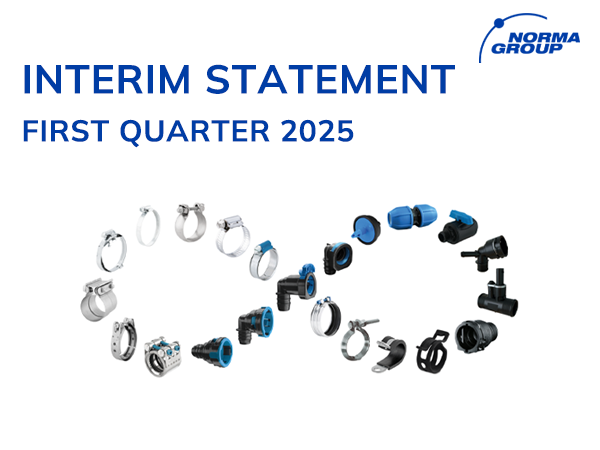 NORMA GROUP

INTERIM STATEMENT

FIRST QUARTER 2025